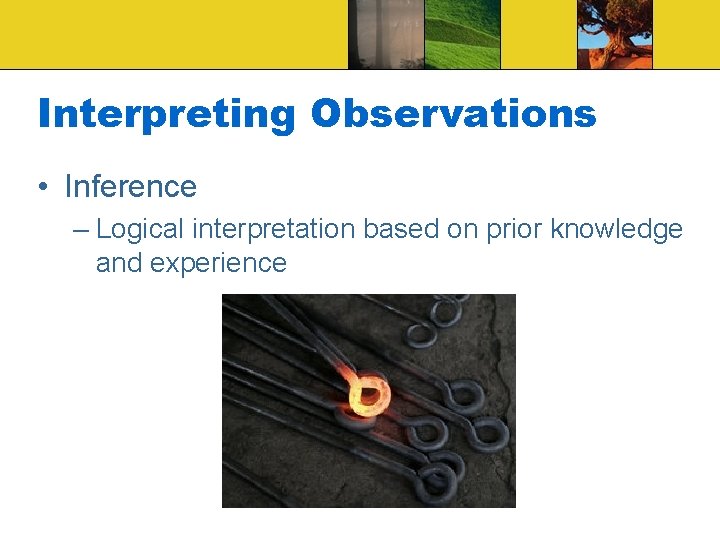 Interpreting Observations

• Inference

– Logical interpretation based on prior knowledge and experience